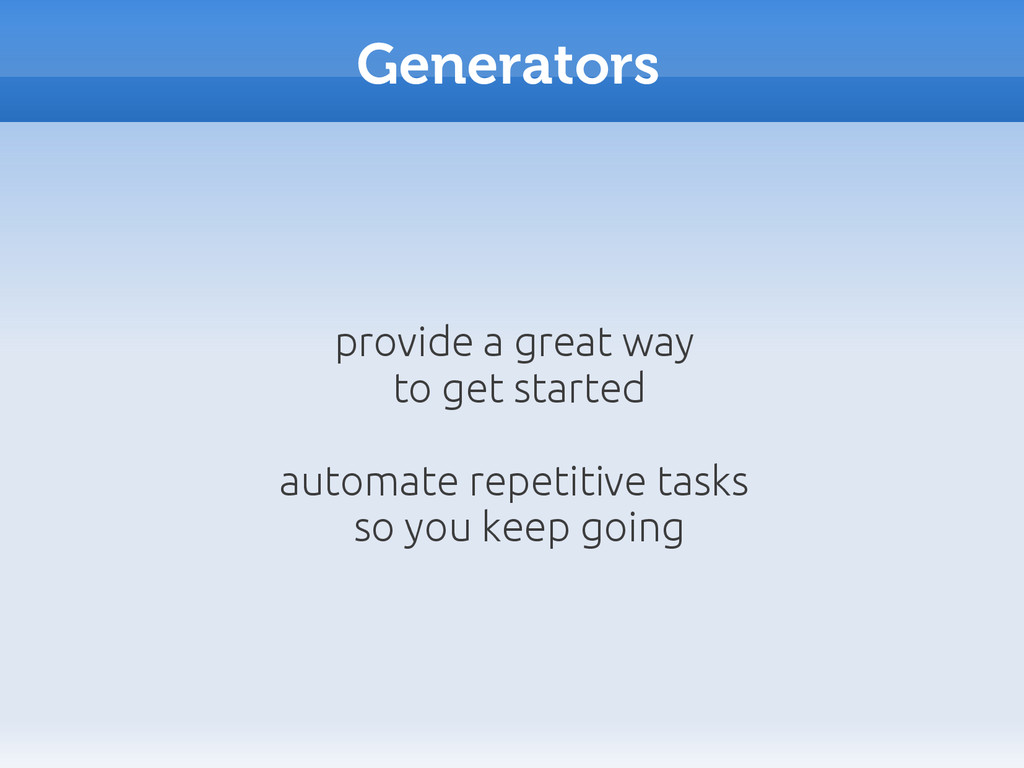 Generators

provide a great way
to get started

automate repetitive tasks
so you keep going